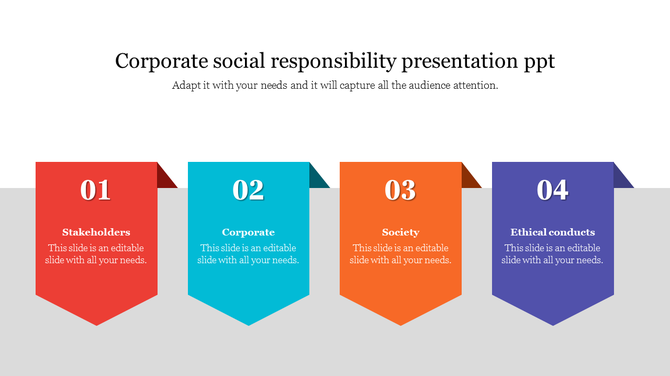 Corporate social responsibility presentation ppt

Adapt it with your needs and it will capture all the audience attention.

01

Stakeholders

This slide is an editable slide with all your needs.

02

Corporate

This slide is an editable slide with all your needs.

03

Society

This slide is an editable slide with all your needs.

04

Ethical conducts

This slide is an editable slide with all your needs.